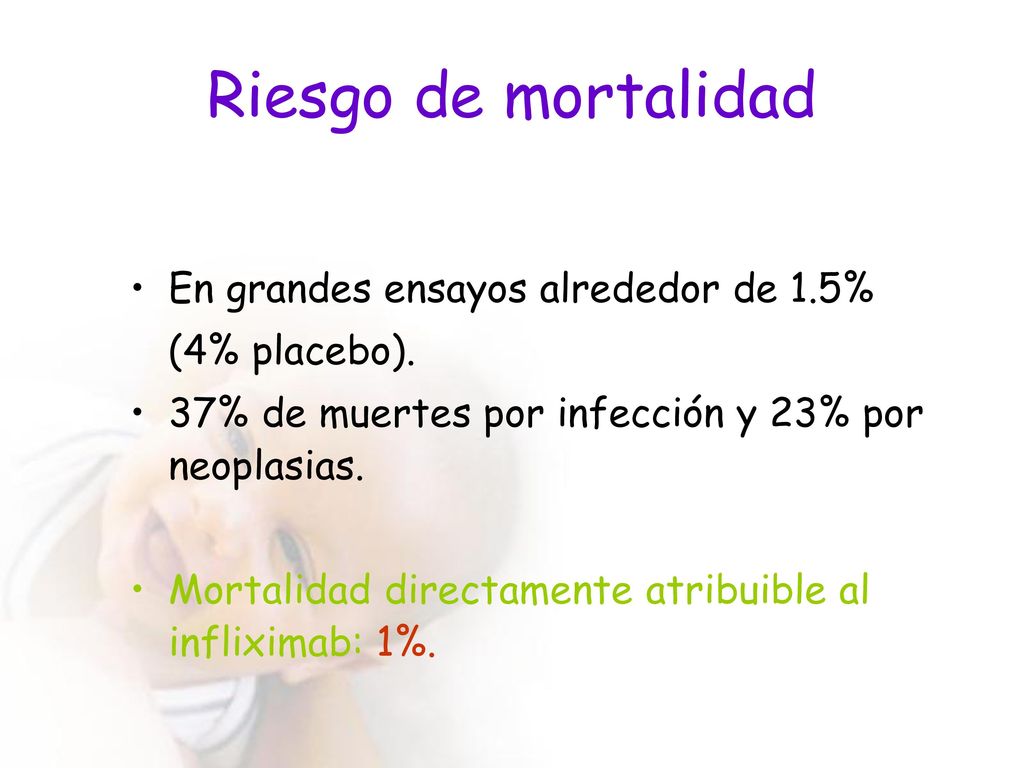 Riesgo de mortalidad

• En grandes ensayos alrededor de 1.5% (4% placebo).
• 37% de muertes por infección y 23% por neoplasias.

• Mortalidad directamente atribuible al infliximab: 1%.